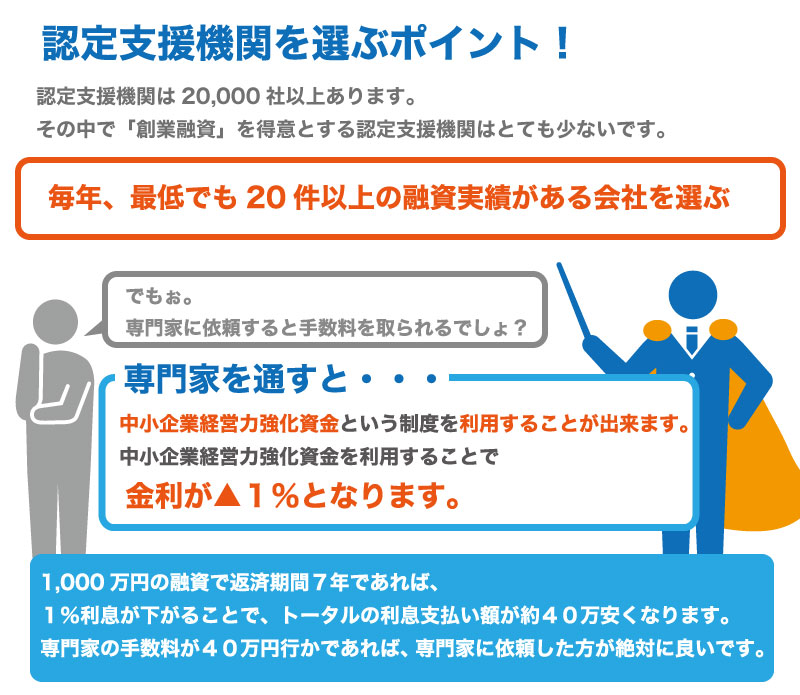 認定支援機関を選ぶポイント！

認定支援機関は 20,000 社以上あります。
その中で「創業融資」を得意とする認定支援機関はとても少ないです。

毎年、最低でも 20 件以上の融資実績がある会社を選ぶ

でもぉ。
専門家に依頼すると手数料を取られるでしょ？

専門家を通すと・・・

中小企業経営力強化資金という制度を利用することが出来ます。
中小企業経営力強化資金を利用することで
金利が▲１％となります。

1,000 万円の融資で返済期間７年であれば、
１％利息が下がることで、トータルの利息支払い額が約４０万安くなります。
専門家の手数料が４０万円行かであれば、専門家に依頼した方が絶対に良いです。